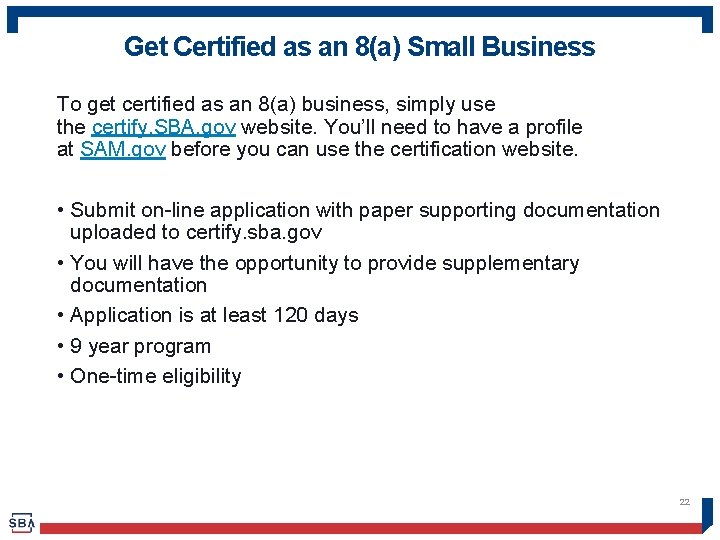 Get Certified as an 8(a) Small Business

To get certified as an 8(a) business, simply use the certify.SBA.gov website. You'll need to have a profile at SAM.gov before you can use the certification website.

• Submit on-line application with paper supporting documentation uploaded to certify.sba.gov
• You will have the opportunity to provide supplementary documentation
• Application is at least 120 days
• 9 year program
• One-time eligibility

22

SBA